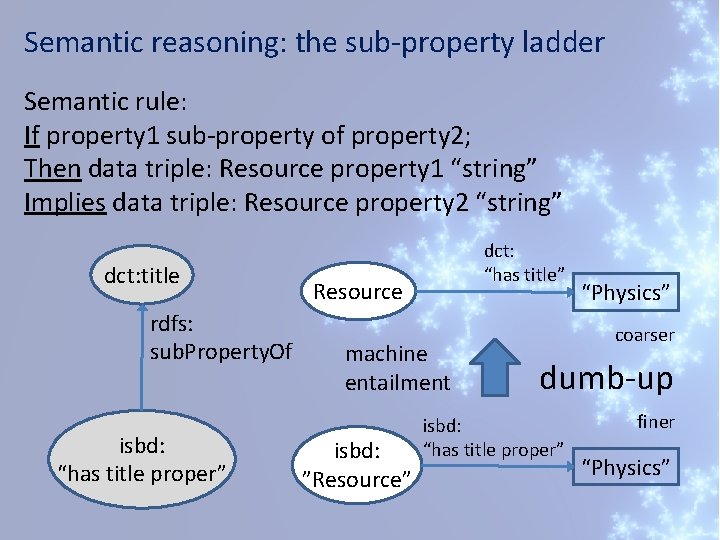 Semantic reasoning: the sub-property ladder

Semantic rule:
If property1 sub-property of property2;
Then data triple: Resource property1 “string”
Implies data triple: Resource property2 “string”

dct:title

rdfs:
subPropertyOf

isbd:
“has title proper”

Resource

dct:
“has title”

“Physics”

coarser

machine
entailment

dumb-up

finer

isbd:
”Resource”

isbd:
“has title proper”

“Physics”